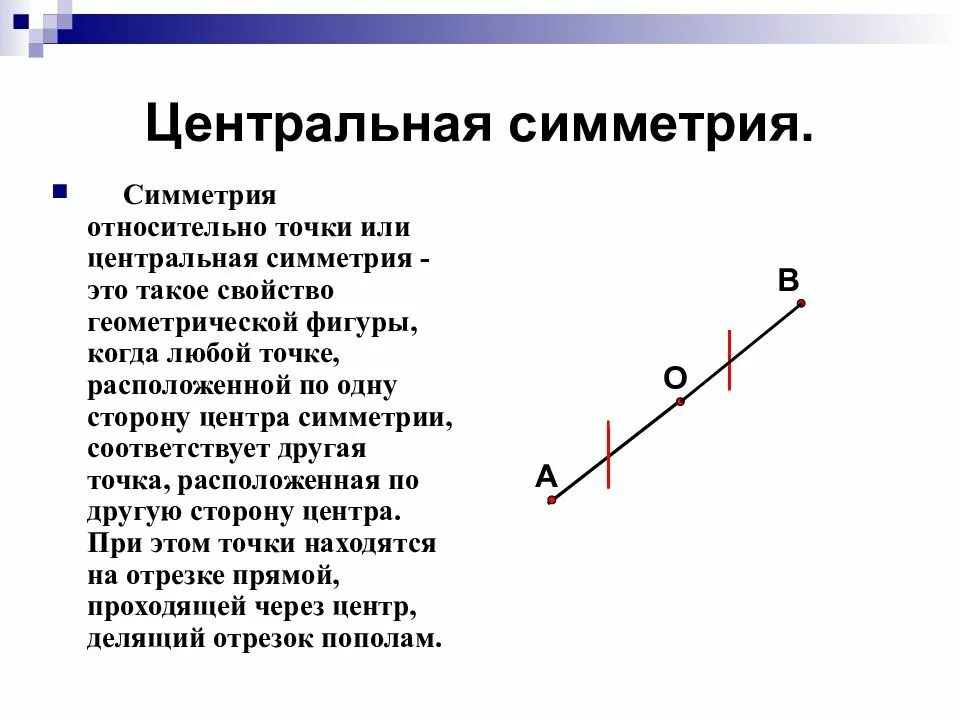 Центральная симметрия.

Симметрия относительно точки или центральная симметрия - это такое свойство геометрической фигуры, когда любой точке, расположенной по одну сторону центра симметрии, соответствует другая точка, расположенная по другую сторону центра. При этом точки находятся на отрезке прямой, проходящей через центр, делящий отрезок пополам.

B
O
A